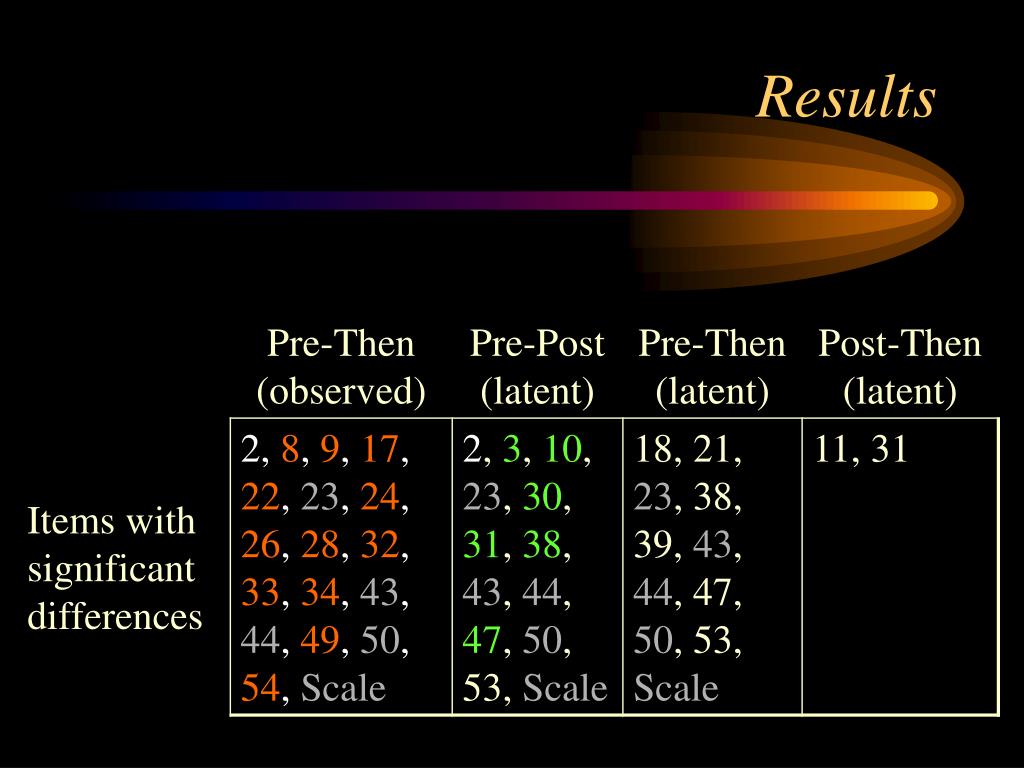 Results

| | Pre-Then (observed) | Pre-Post (latent) | Pre-Then (latent) | Post-Then (latent) |
|---|---|---|---|---|
| Items with significant differences | 2, 8, 9, 17, 22, 23, 24, 26, 28, 32, 33, 34, 43, 44, 49, 50, 54, Scale | 2, 3, 10, 23, 30, 31, 38, 43, 44, 47, 50, 53, Scale | 18, 21, 23, 38, 39, 43, 44, 47, 50, 53, Scale | 11, 31 |